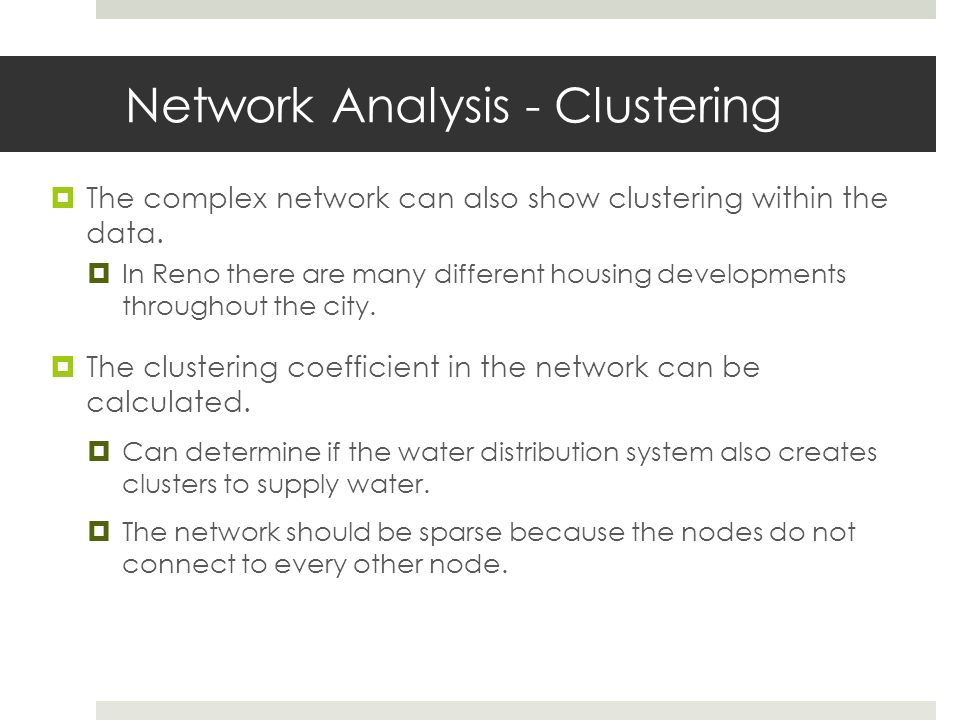 Network Analysis - Clustering

The complex network can also show clustering within the data.

In Reno there are many different housing developments throughout the city.

The clustering coefficient in the network can be calculated.

Can determine if the water distribution system also creates clusters to supply water.

The network should be sparse because the nodes do not connect to every other node.